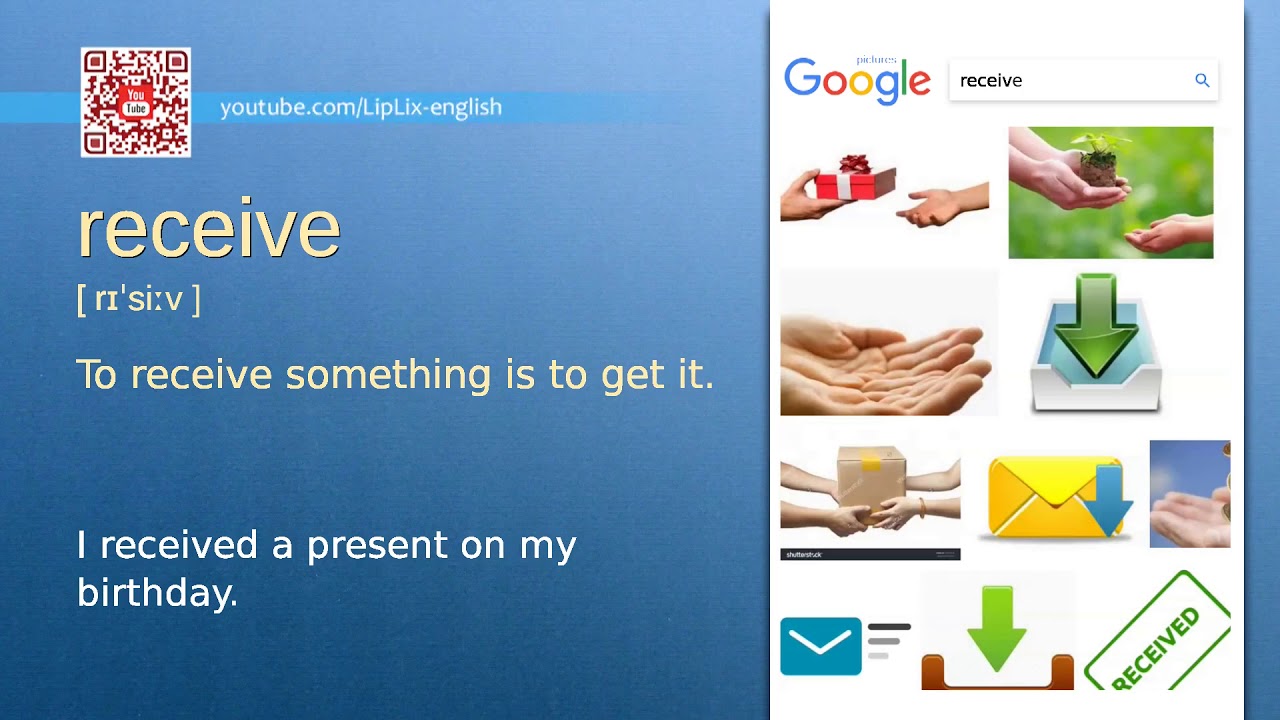 You Tube

youtube.com/LipLix-english

receive

[ rɪˈsiːv ]

To receive something is to get it.

I received a present on my birthday.

Google pictures

receive

shutterstock

RECEIVED